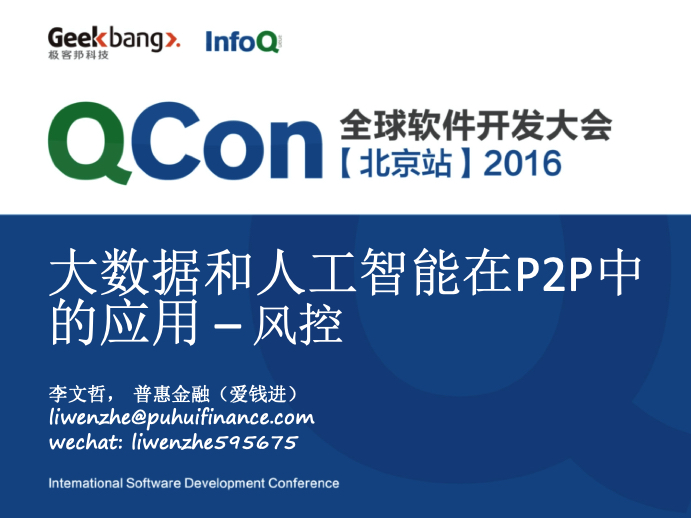 Geekbang>.
极客邦科技

InfoQ

QCon 全球软件开发大会
【北京站】2016

大数据和人工智能在P2P中的应用 – 风控

李文哲， 普惠金融（爱钱进）
liwenzhe@puhuifinance.com
wechat: liwenzhe595675

International Software Development Conference